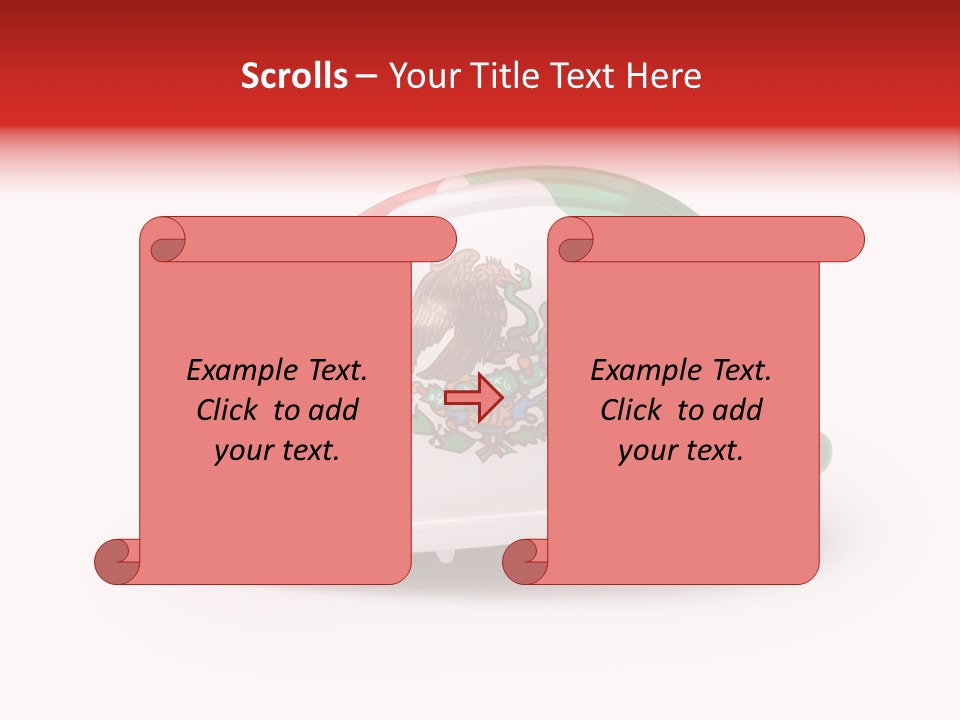 Scrolls – Your Title Text Here

Example Text. Click to add your text.

Example Text. Click to add your text.